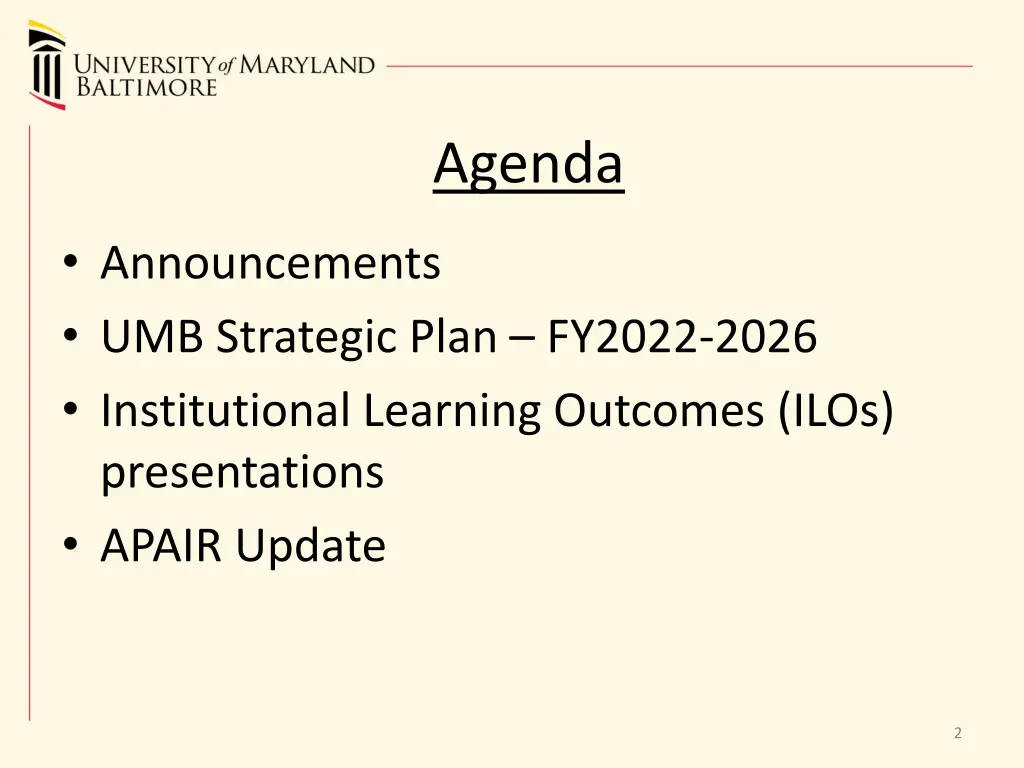 UNIVERSITY of MARYLAND
BALTIMORE

Agenda

• Announcements
• UMB Strategic Plan – FY2022-2026
• Institutional Learning Outcomes (ILOs) presentations
• APAIR Update

2